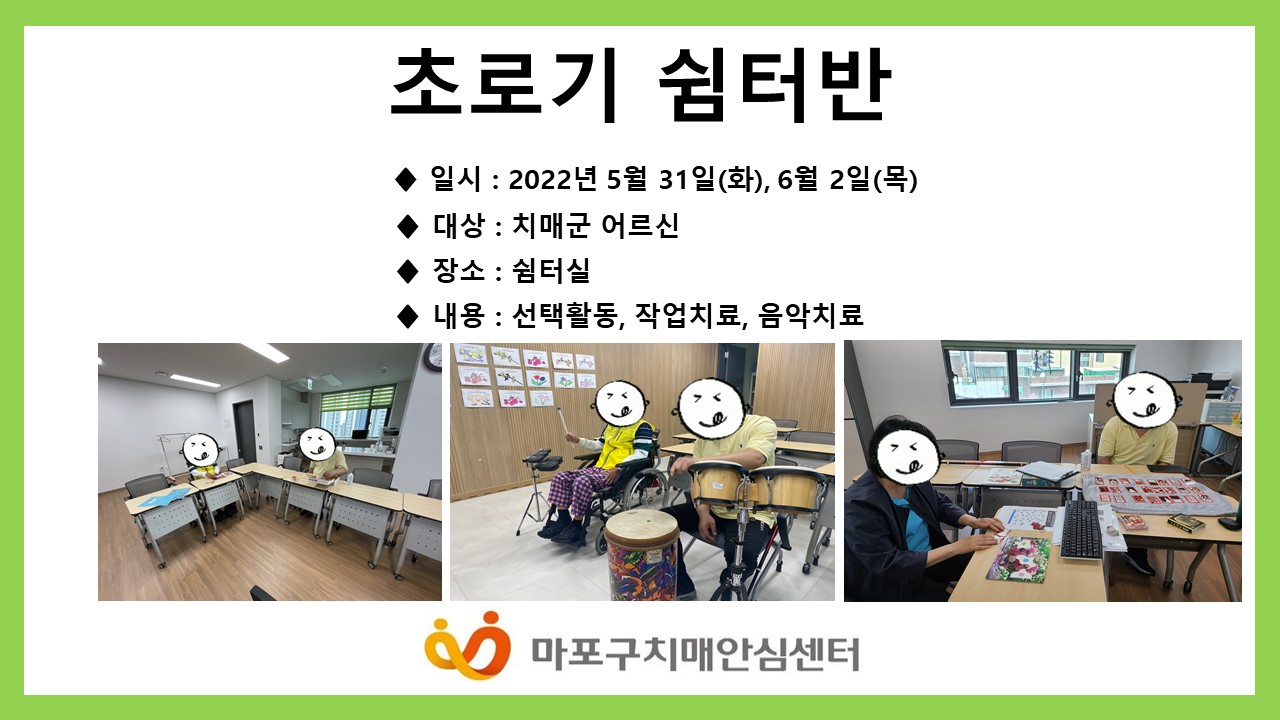 초로기 쉼터반

◆ 일시 : 2022년 5월 31일(화), 6월 2일(목)

◆ 대상 : 치매군 어르신

◆ 장소 : 쉼터실

◆ 내용 : 선택활동, 작업치료, 음악치료

마포구치매안심센터